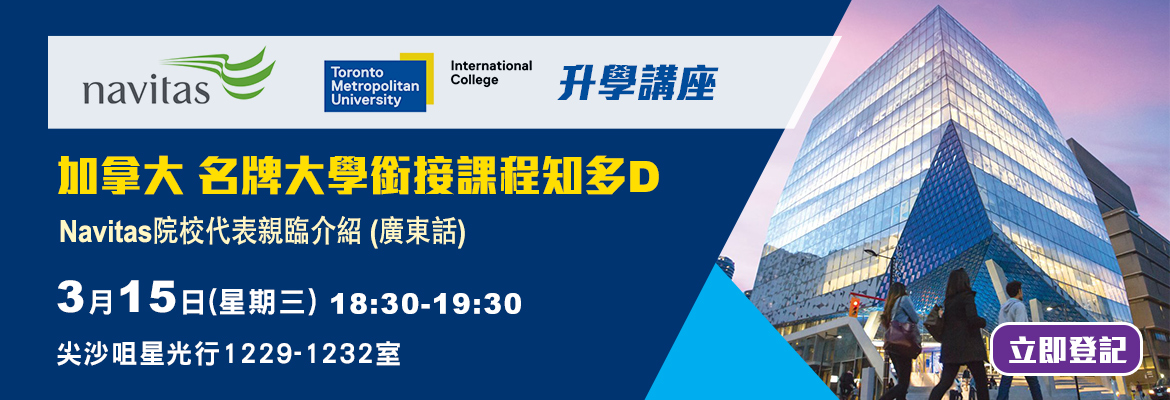 navitas

Toronto Metropolitan University

International College

升學講座

加拿大 名牌大學銜接課程知多D

Navitas院校代表親臨介紹 (廣東話)

3月15日(星期三) 18:30-19:30

尖沙咀星光行1229-1232室

立即登記